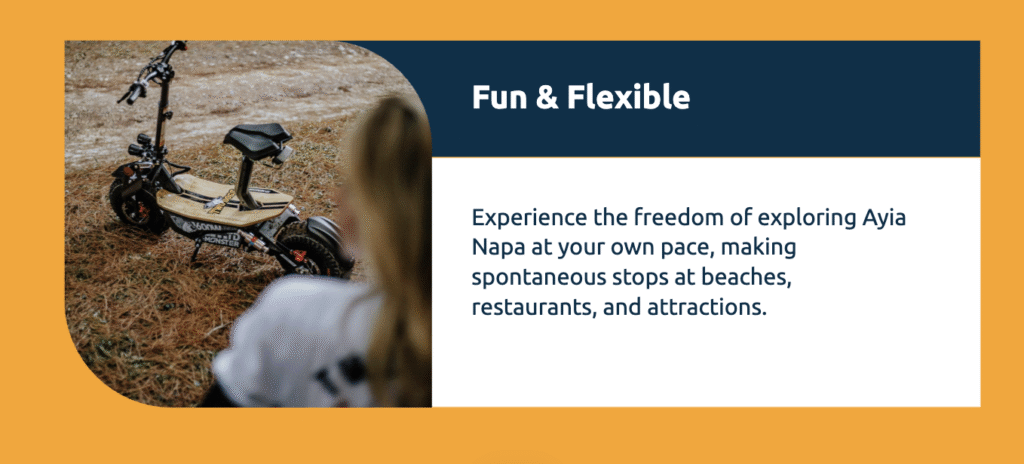 Fun & Flexible

Experience the freedom of exploring Ayia Napa at your own pace, making spontaneous stops at beaches, restaurants, and attractions.